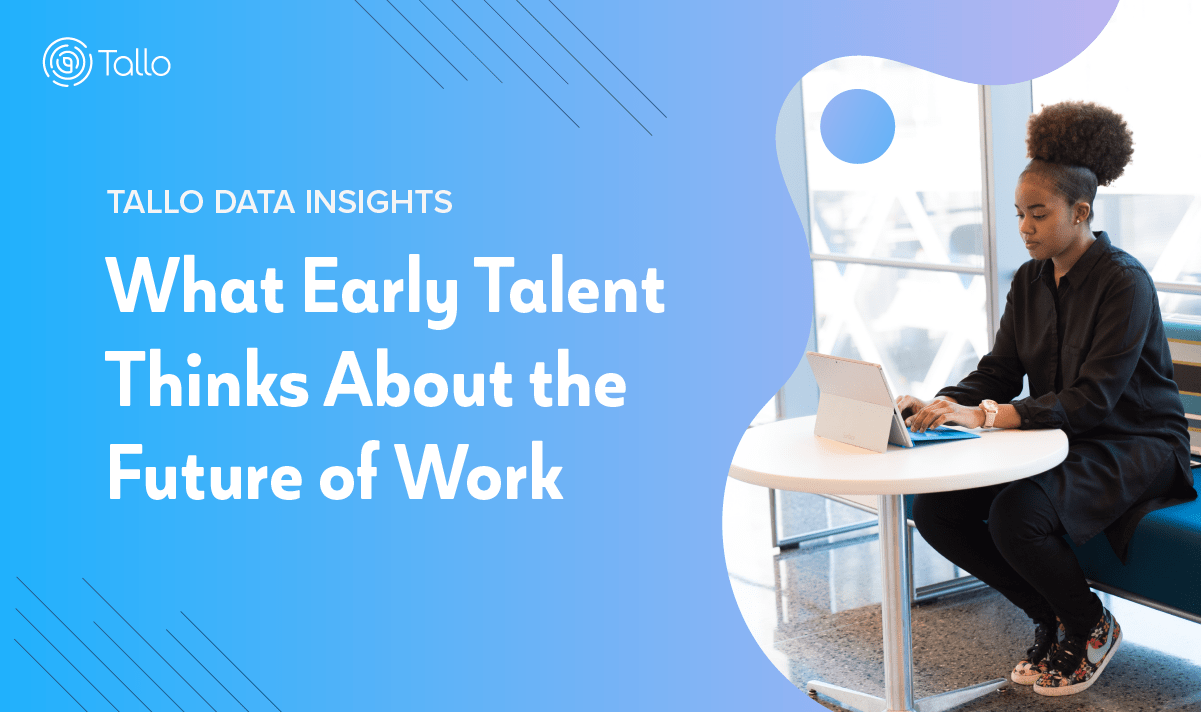 Tallo

TALLO DATA INSIGHTS

What Early Talent Thinks About the Future of Work